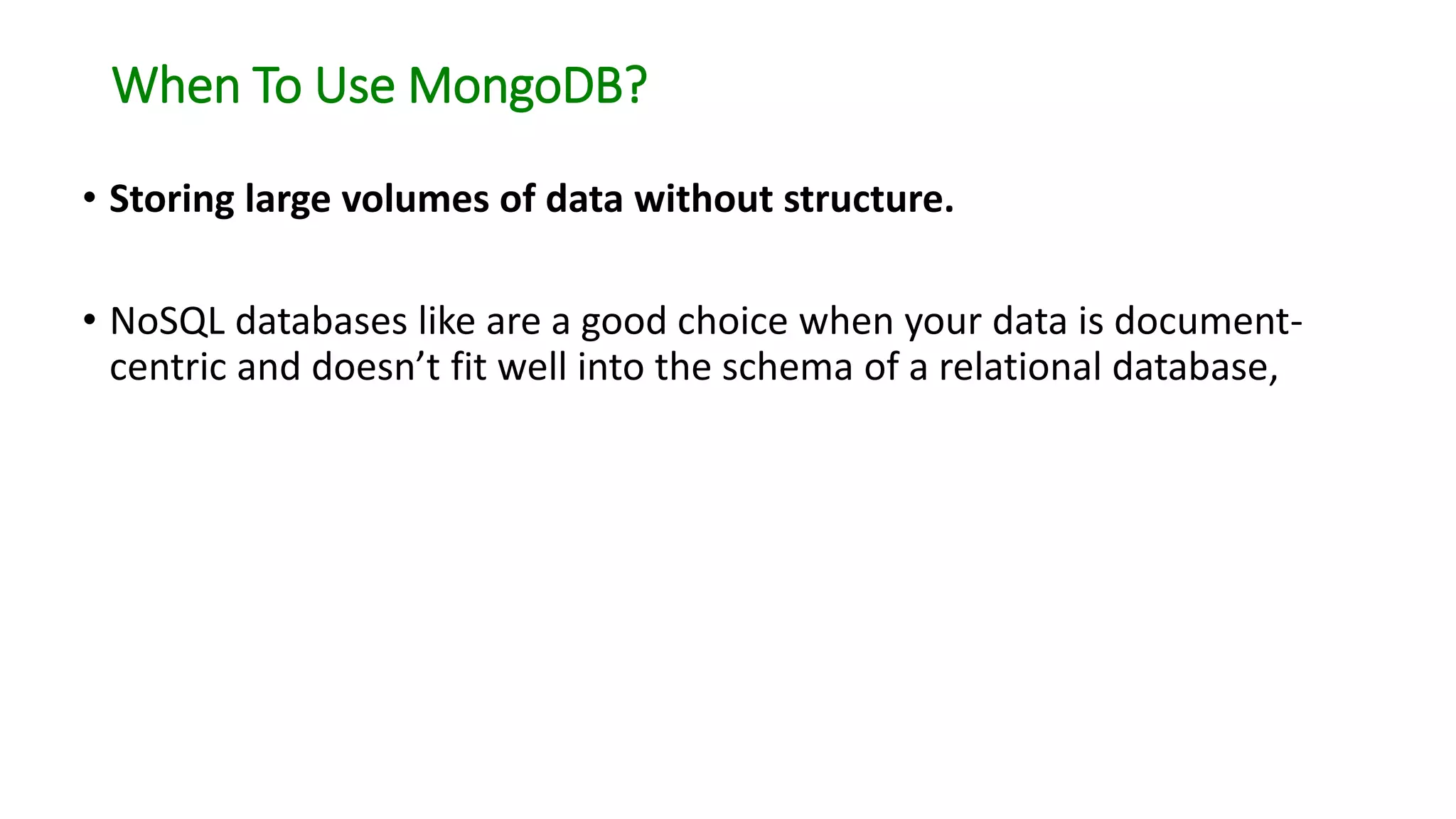 When To Use MongoDB?

• Storing large volumes of data without structure.

• NoSQL databases like are a good choice when your data is document-centric and doesn’t fit well into the schema of a relational database,